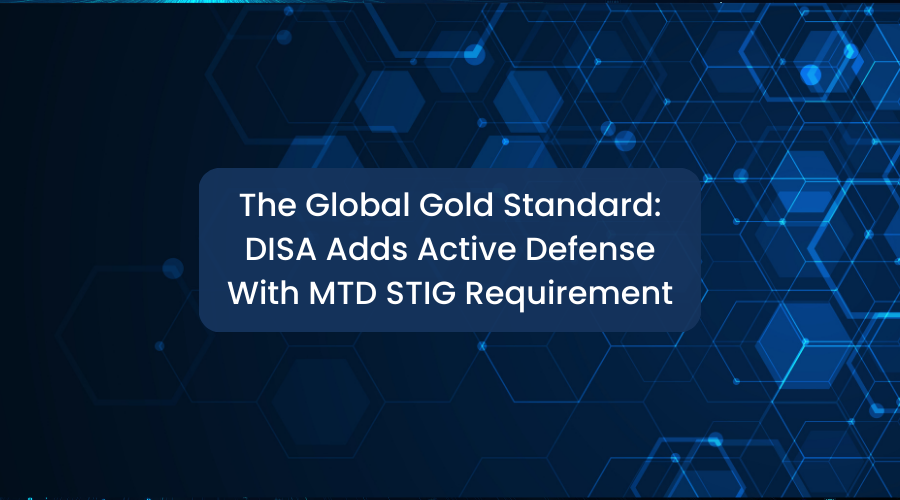 The Global Gold Standard: DISA Adds Active Defense With MTD STIG Requirement